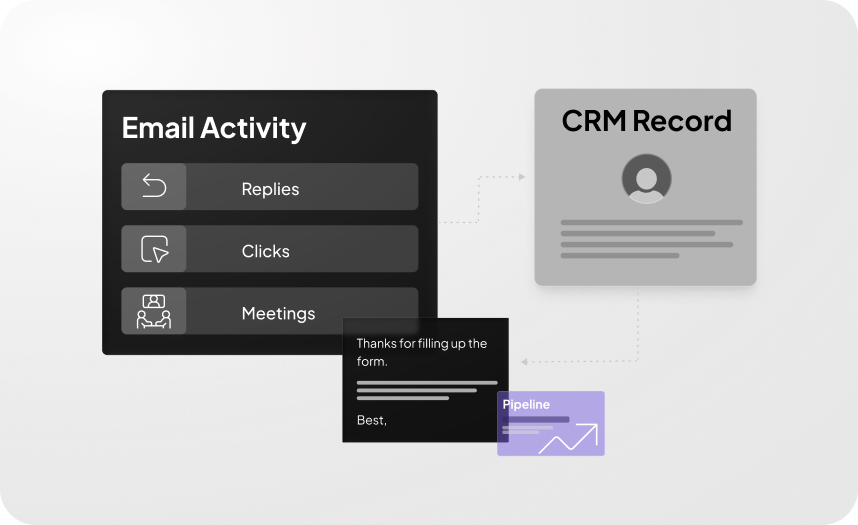 Email Activity

Replies

Clicks

Meetings

CRM Record

Thanks for filling up the form.

Best,

Pipeline